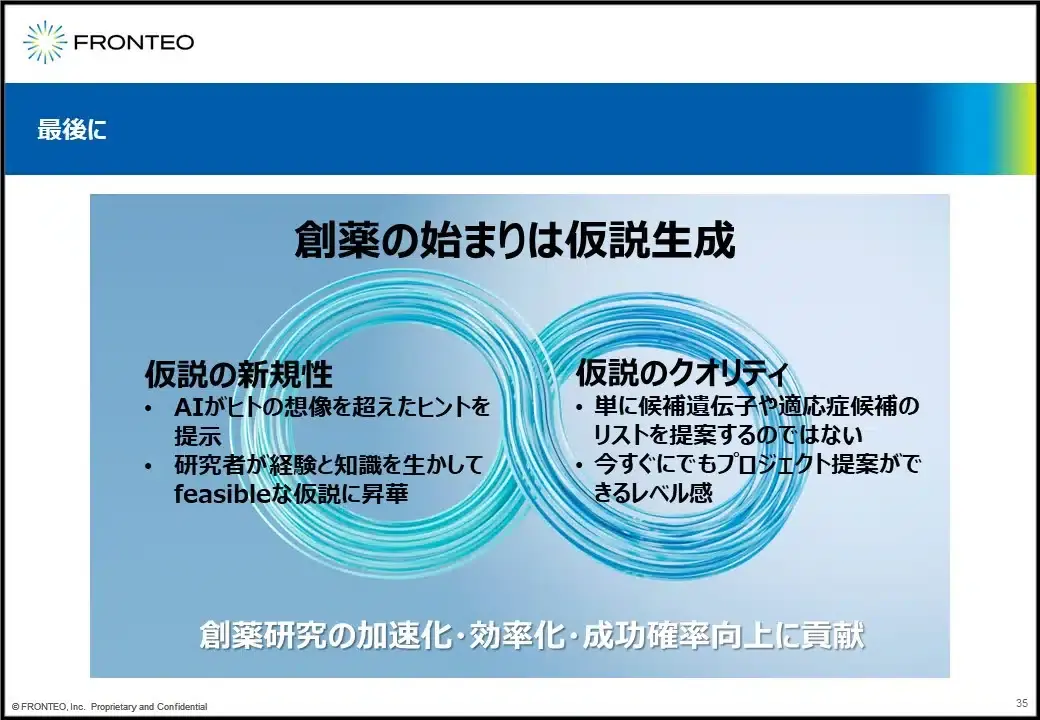 FRONTEO

最後に

創薬の始まりは仮説生成

仮説の新規性
• AIがヒトの想像を超えたヒントを提示
• 研究者が経験と知識を生かしてfeasibleな仮説に昇華

仮説のクオリティ
• 単に候補遺伝子や適応症候補のリストを提案するのではない
• 今すぐにでもプロジェクト提案ができるレベル感

創薬研究の加速化・効率化・成功確率向上に貢献

© FRONTEO, Inc. Proprietary and Confidential

35